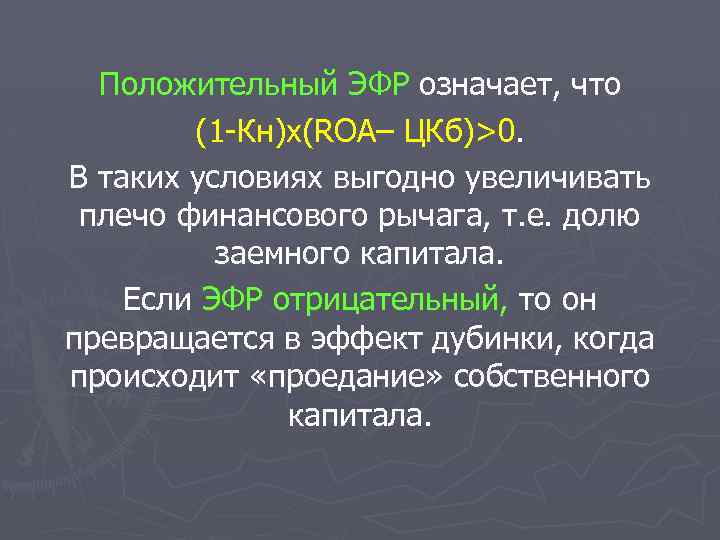 Положительный ЭФР означает, что (1-Кн)х(ROA– ЦКб)>0.

В таких условиях выгодно увеличивать плечо финансового рычага, т.е. долю заемного капитала.

Если ЭФР отрицательный, то он превращается в эффект дубинки, когда происходит «проедание» собственного капитала.